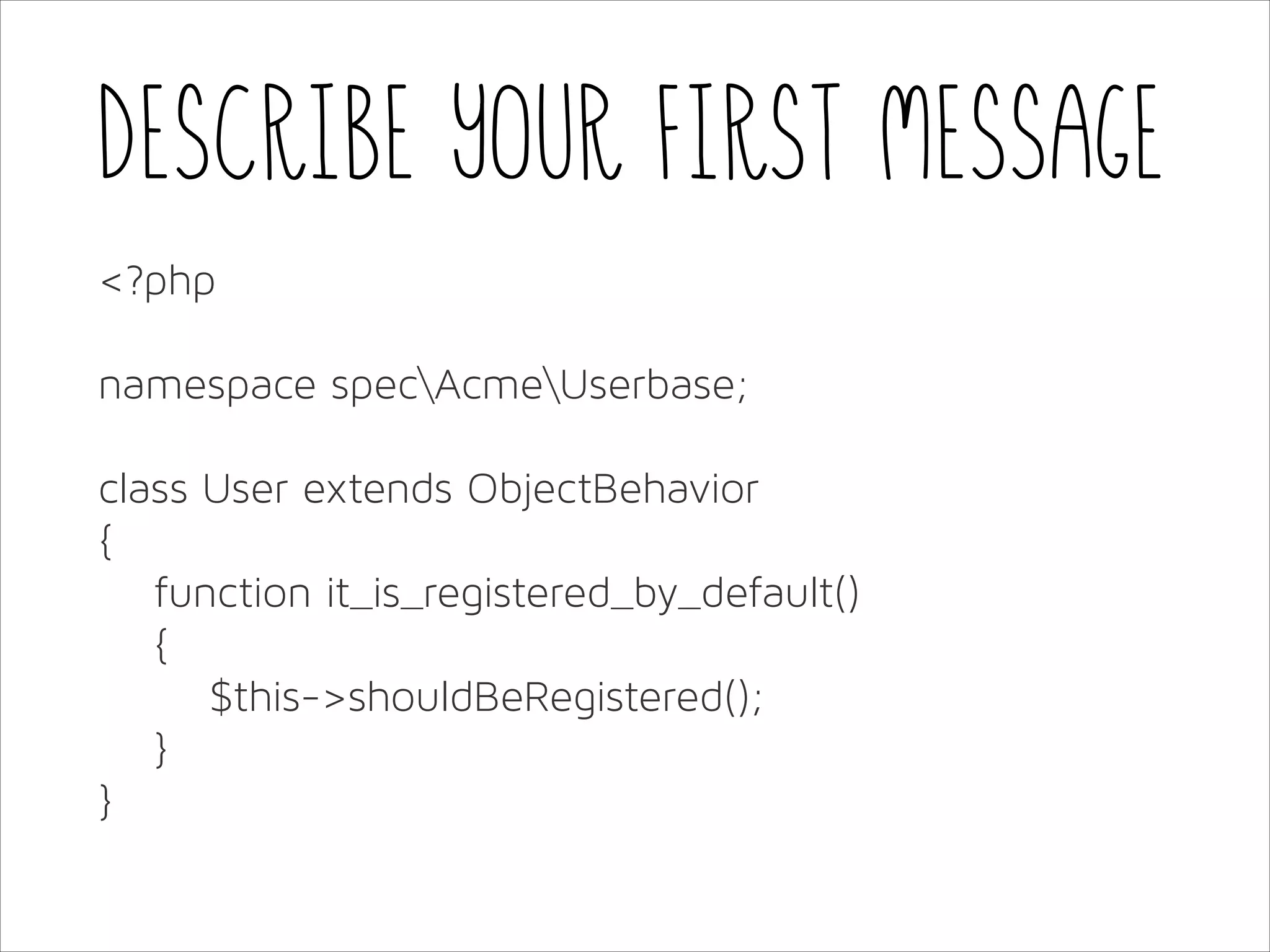 DESCRIBE YOUR FIRST MESSAGE

<?php

namespace spec\Acme\Userbase;

class User extends ObjectBehavior
{
    function it_is_registered_by_default()
    {
        $this->shouldBeRegistered();
    }
}